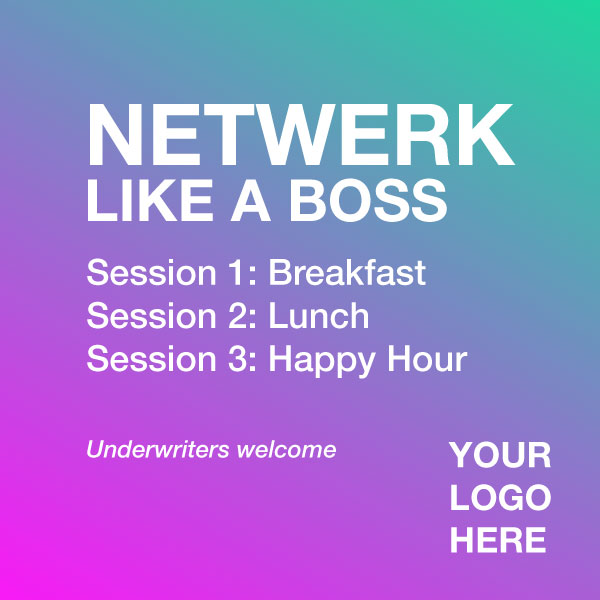 NETWERK
LIKE A BOSS

Session 1: Breakfast
Session 2: Lunch
Session 3: Happy Hour

Underwriters welcome

YOUR
LOGO
HERE